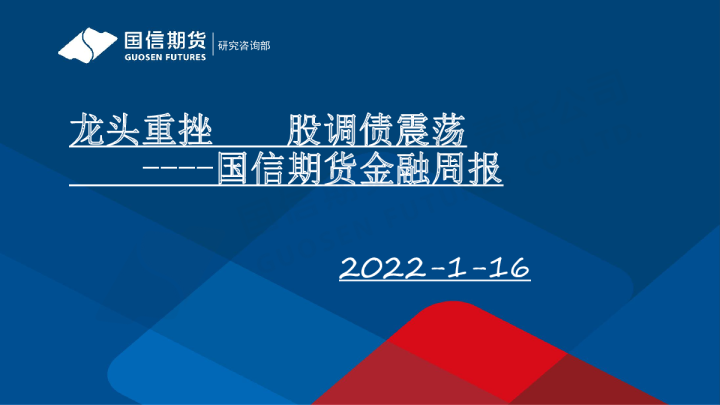 国信期货
GUOSEN FUTURES
研究咨询部

龙头重挫　　股调债震荡
-----国信期货金融周报

2022-1-16